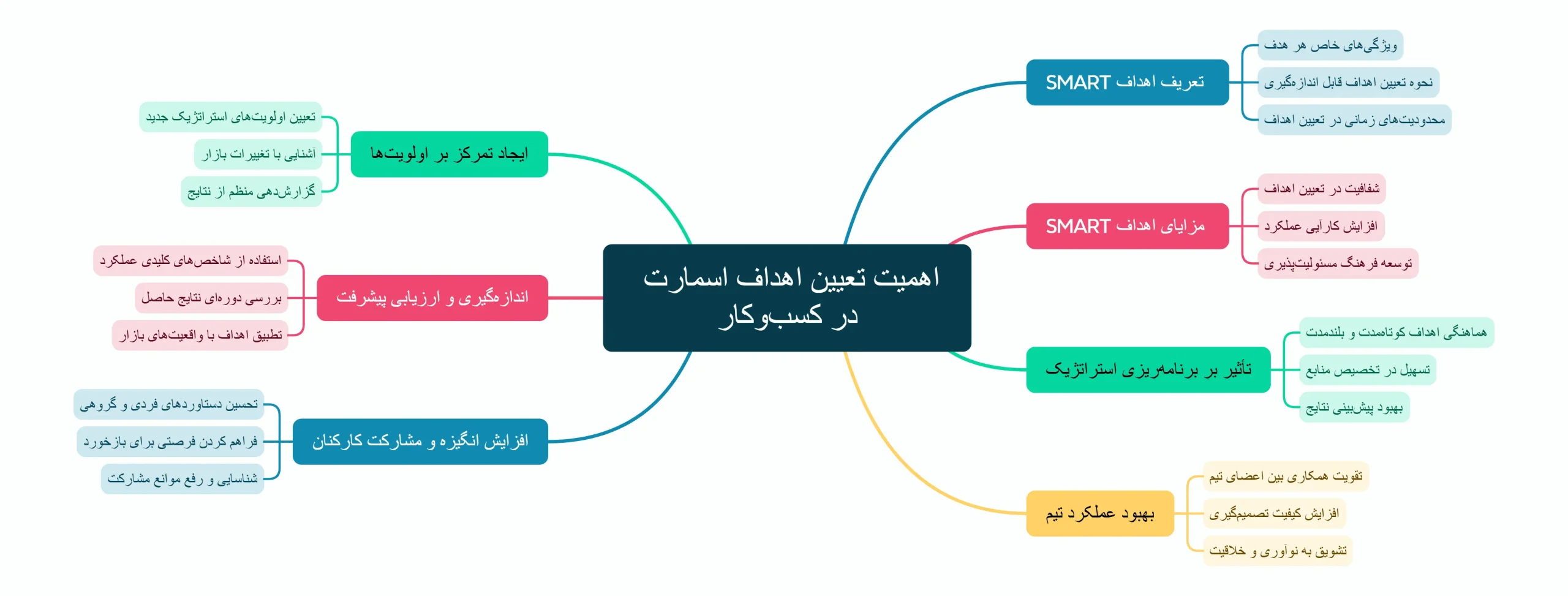 اهمیت تعیین اهداف اسمارت در کسب‌وکار

تعریف اهداف SMART
ویژگی‌های خاص هر هدف
نحوه تعیین اهداف قابل اندازه‌گیری
محدودیت‌های زمانی در تعیین اهداف

مزایای اهداف SMART
شفافیت در تعیین اهداف
افزایش کارآیی عملکرد
توسعه فرهنگ مسئولیت‌پذیری

تأثیر بر برنامه‌ریزی استراتژیک
هماهنگی اهداف کوتاه‌مدت و بلندمدت
تسهیل در تخصیص منابع
بهبود پیش‌بینی نتایج

بهبود عملکرد تیم
تقویت همکاری بین اعضای تیم
افزایش کیفیت تصمیم‌گیری
تشویق به نوآوری و خلاقیت

ایجاد تمرکز بر اولویت‌ها
تعیین اولویت‌های استراتژیک جدید
آشنایی با تغییرات بازار
گزارش‌دهی منظم از نتایج

اندازه‌گیری و ارزیابی پیشرفت
استفاده از شاخص‌های کلیدی عملکرد
بررسی دوره‌ای نتایج حاصل
تطبیق اهداف با واقعیت‌های بازار

افزایش انگیزه و مشارکت کارکنان
تحسین دستاوردهای فردی و گروهی
فراهم کردن فرصتی برای بازخورد
شناسایی و رفع موانع مشارکت